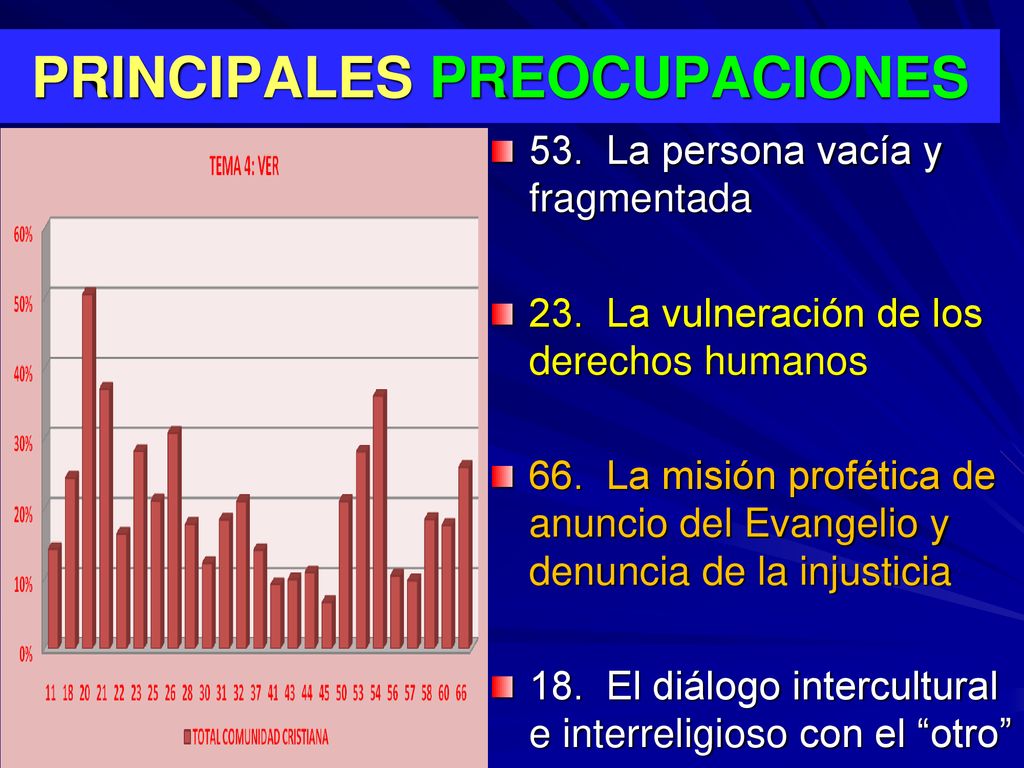 PRINCIPALES PREOCUPACIONES

TEMA 4: VER

60%
50%
40%
30%
20%
10%
0%

11 18 20 21 22 23 25 26 28 30 31 32 37 41 43 44 45 50 53 54 56 57 58 60 66

TOTAL COMUNIDAD CRISTIANA

53. La persona vacía y fragmentada

23. La vulneración de los derechos humanos

66. La misión profética de anuncio del Evangelio y denuncia de la injusticia

18. El diálogo intercultural e interreligioso con el “otro”